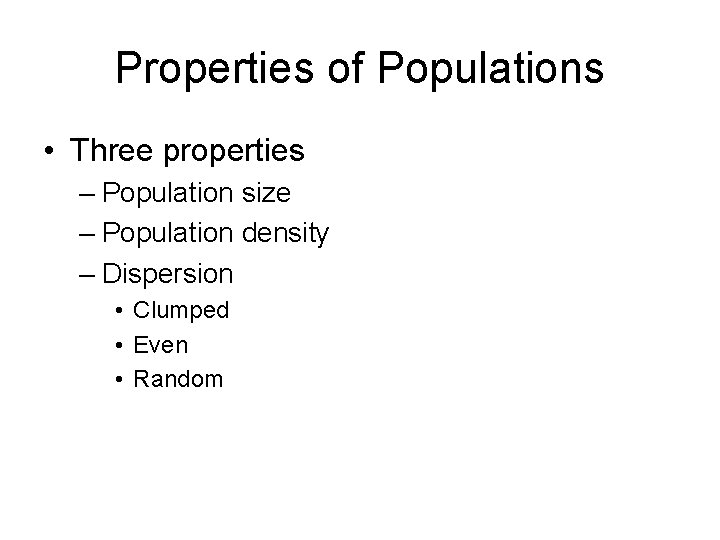 Properties of Populations

• Three properties
– Population size
– Population density
– Dispersion
• Clumped
• Even
• Random